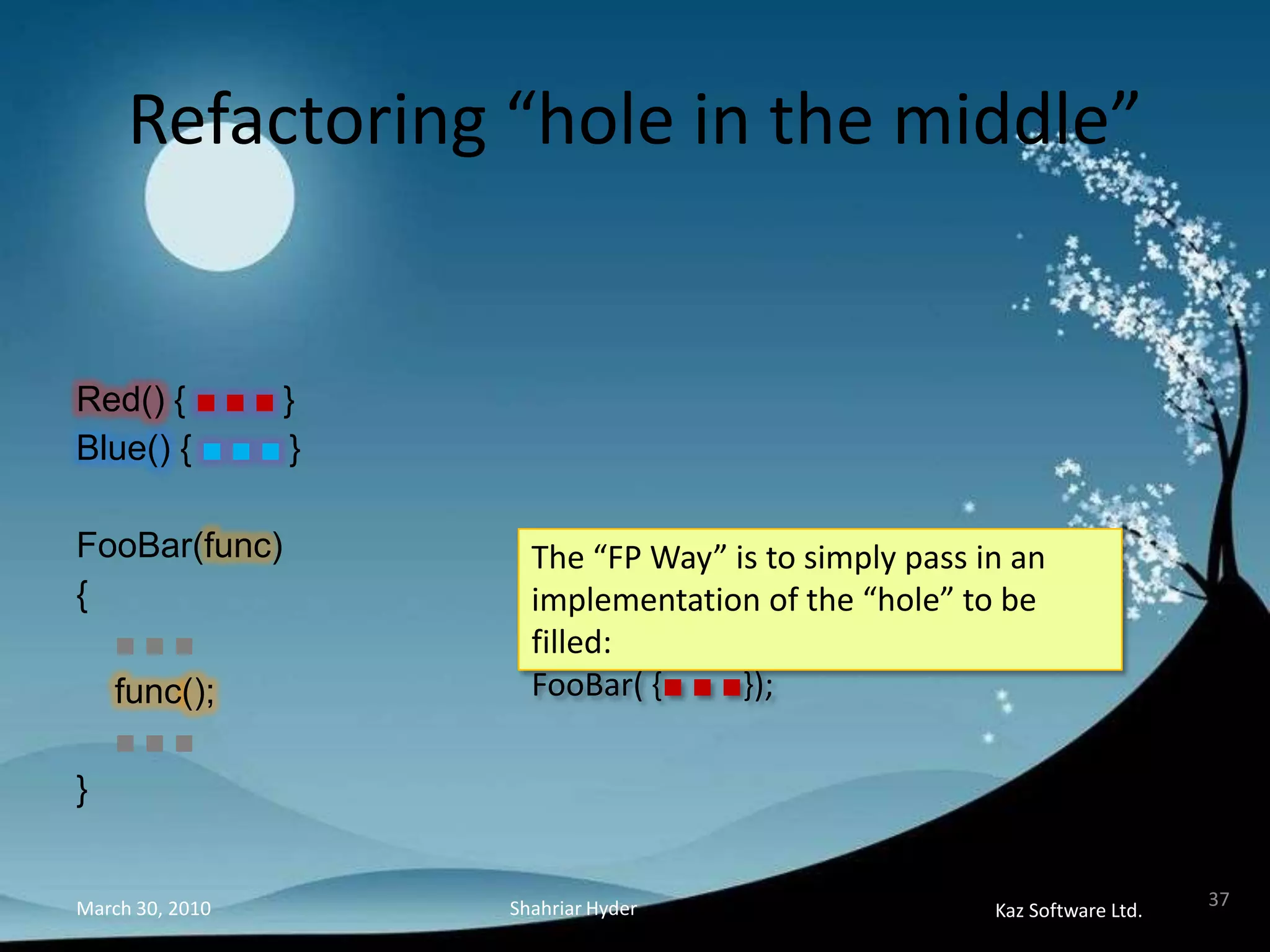 Refactoring “hole in the middle”

Red() { ■ ■ ■ }
Blue() { ■ ■ ■ }

FooBar(func)
{
■ ■ ■
func();
■ ■ ■
}

The “FP Way” is to simply pass in an implementation of the “hole” to be filled:
FooBar( {■ ■ ■});

March 30, 2010

Shahriar Hyder

Kaz Software Ltd.

37